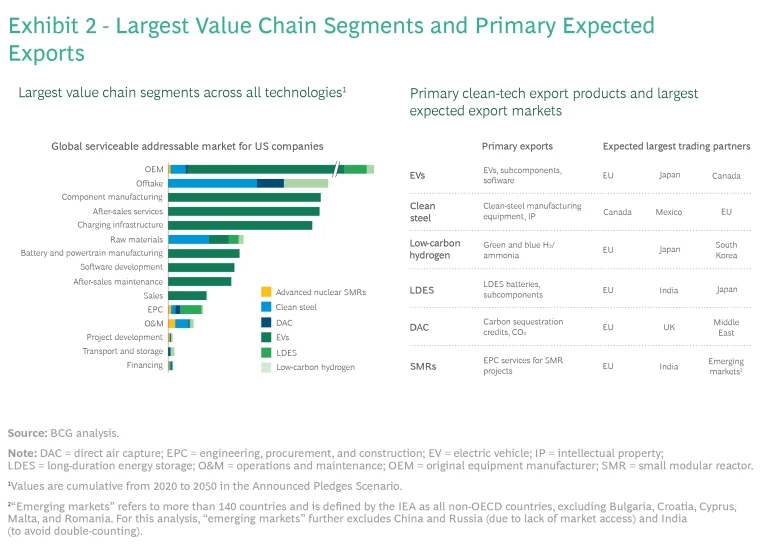 Exhibit 2 - Largest Value Chain Segments and Primary Expected Exports

Largest value chain segments across all technologies¹

Global serviceable addressable market for US companies

OEM
Offtake
Component manufacturing
After-sales services
Charging infrastructure
Raw materials
Battery and powertrain manufacturing
Software development
After-sales maintenance
Sales
EPC
O&M
Project development
Transport and storage
Financing

Advanced nuclear SMRs
Clean steel
DAC
EVs
LDES
Low-carbon hydrogen

Primary clean-tech export products and largest expected export markets

| | Primary exports | Expected largest trading partners | | |
|---|---|---|---|---|
| EVs | EVs, subcomponents, software | EU | Japan | Canada |
| Clean steel | Clean-steel manufacturing equipment, IP | Canada | Mexico | EU |
| Low-carbon hydrogen | Green and blue $H_2$/ ammonia | EU | Japan | South Korea |
| LDES | LDES batteries, subcomponents | EU | India | Japan |
| DAC | Carbon sequestration credits, $CO_2$ | EU | UK | Middle East |
| SMRs | EPC services for SMR projects | EU | India | Emerging markets² |

Source: BCG analysis.

Note: DAC = direct air capture; EPC = engineering, procurement, and construction; EV = electric vehicle; IP = intellectual property; LDES = long-duration energy storage; O&M = operations and maintenance; OEM = original equipment manufacturer; SMR = small modular reactor.

¹Values are cumulative from 2020 to 2050 in the Announced Pledges Scenario.

²"Emerging markets" refers to more than 140 countries and is defined by the IEA as all non-OECD countries, excluding Bulgaria, Croatia, Cyprus, Malta, and Romania. For this analysis, "emerging markets" further excludes China and Russia (due to lack of market access) and India (to avoid double-counting).